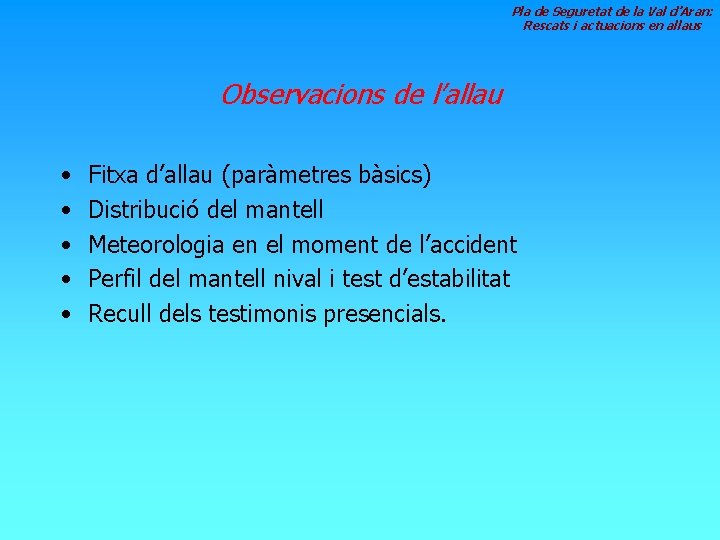 Pla de Seguretat de la Val d'Aran:
Rescats i actuacions en allaus

Observacions de l'allau

• Fitxa d'allau (paràmetres bàsics)
• Distribució del mantell
• Meteorologia en el moment de l'accident
• Perfil del mantell nival i test d'estabilitat
• Recull dels testimonis presencials.